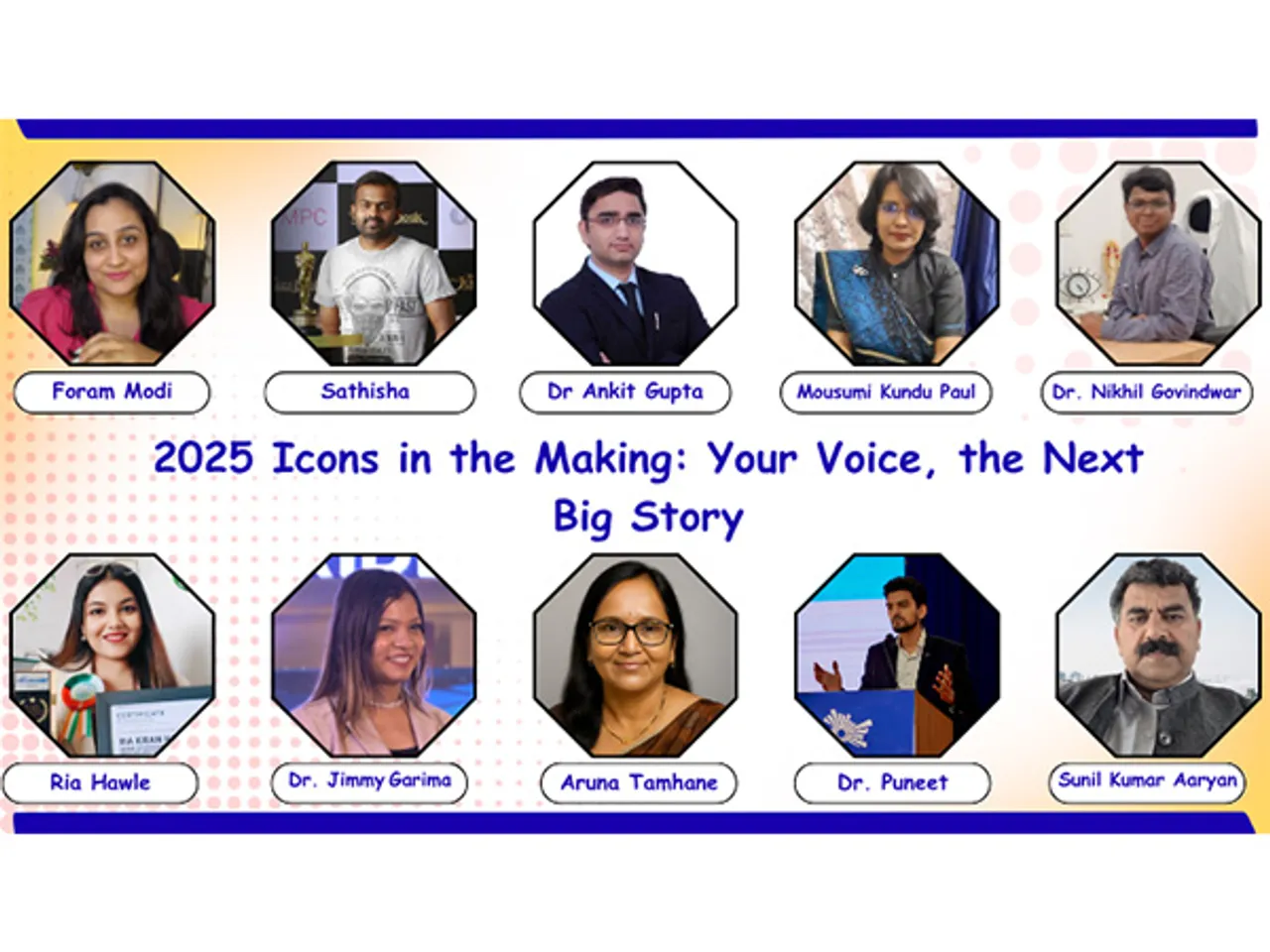 Foram Modi

Sathisha

Dr Ankit Gupta

Mousumi Kundu Paul

Dr. Nikhil Govindwar

2025 Icons in the Making: Your Voice, the Next Big Story

Ria Hawle

Dr. Jimmy Garima

Aruna Tamhane

Dr. Puneet

Sunil Kumar Aaryan